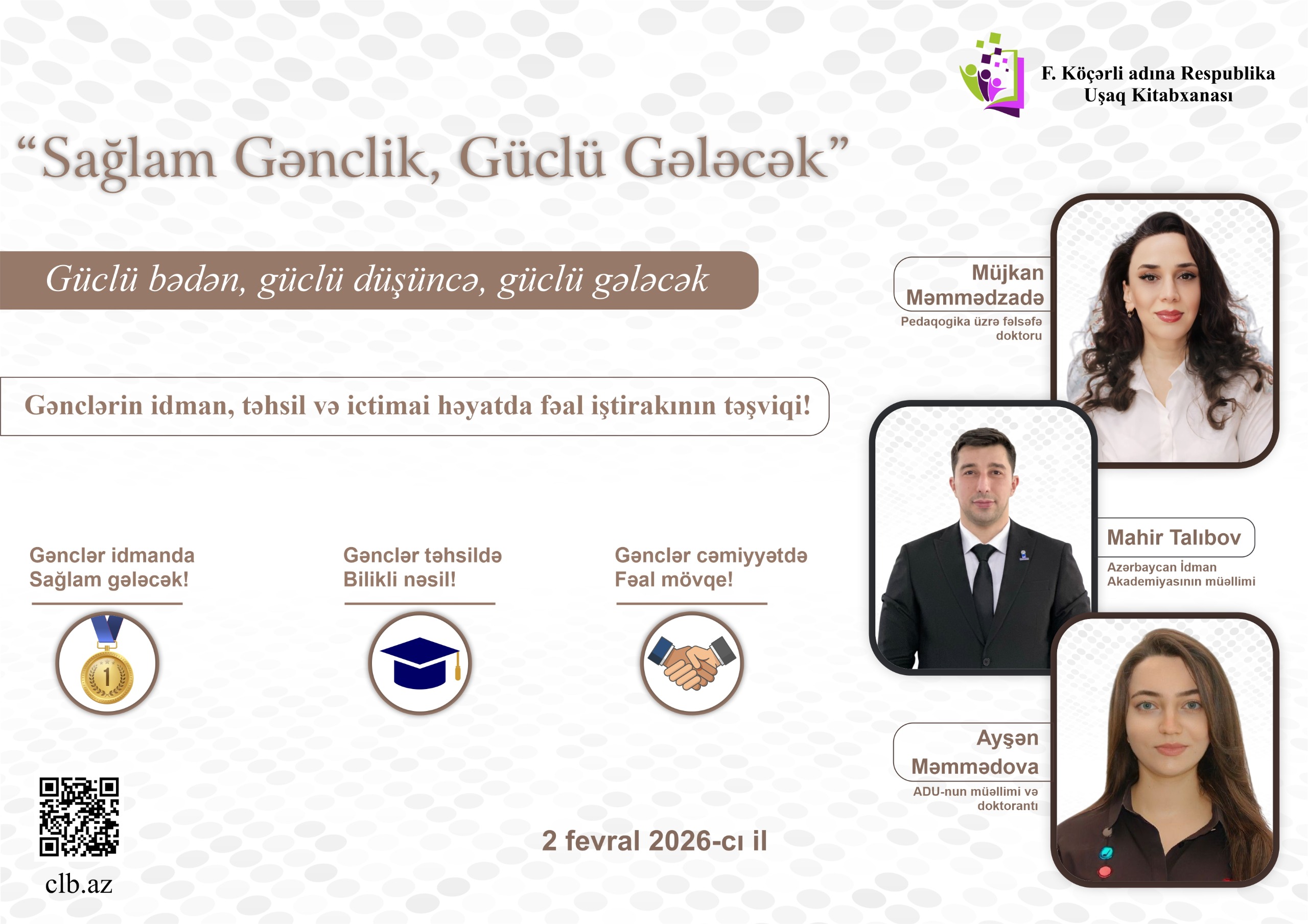 F. Köçərli adına Respublika Uşaq Kitabxanası

“Sağlam Gənclik, Güclü Gələcək”

Güclü bədən, güclü düşüncə, güclü gələcək

Gənclərin idman, təhsil və ictimai həyatda fəal iştirakının təşviqi!

Müjkan Məmmədzadə
Pedaqogika üzrə fəlsəfə doktoru

Mahir Talıbov
Azərbaycan İdman Akademiyasının müəllimi

Ayşən Məmmədova
ADU-nun müəllimi və doktorantı

Gənclər idmanda
Sağlam gələcək!

1

Gənclər təhsildə
Bilikli nəsil!

Gənclər cəmiyyətdə
Fəal mövqe!

2 fevral 2026-cı il

clb.az